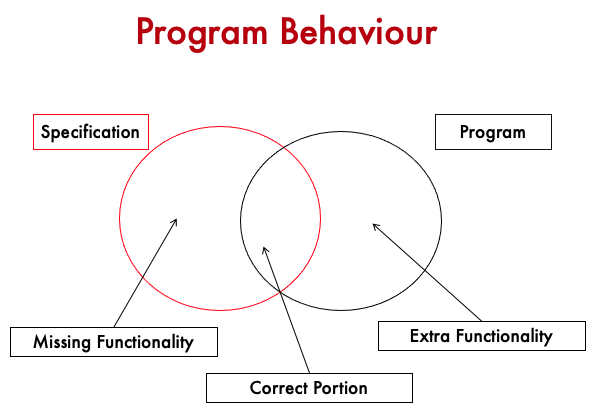 Program Behaviour

Specification

Program

Missing Functionality

Extra Functionality

Correct Portion